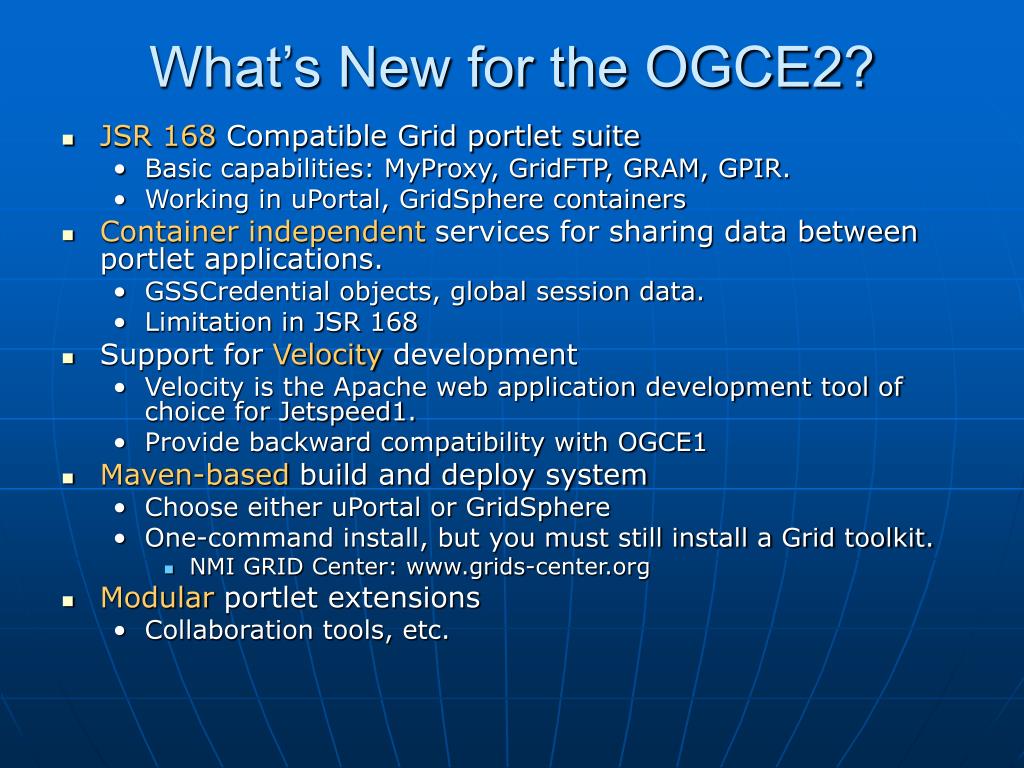 What's New for the OGCE2?

- JSR 168 Compatible Grid portlet suite
  - Basic capabilities: MyProxy, GridFTP, GRAM, GPIR.
  - Working in uPortal, GridSphere containers
- Container independent services for sharing data between portlet applications.
  - GSSCredential objects, global session data.
  - Limitation in JSR 168
- Support for Velocity development
  - Velocity is the Apache web application development tool of choice for Jetspeed1.
  - Provide backward compatibility with OGCE1
- Maven-based build and deploy system
  - Choose either uPortal or GridSphere
  - One-command install, but you must still install a Grid toolkit.
    - NMI GRID Center: www.grids-center.org
- Modular portlet extensions
  - Collaboration tools, etc.